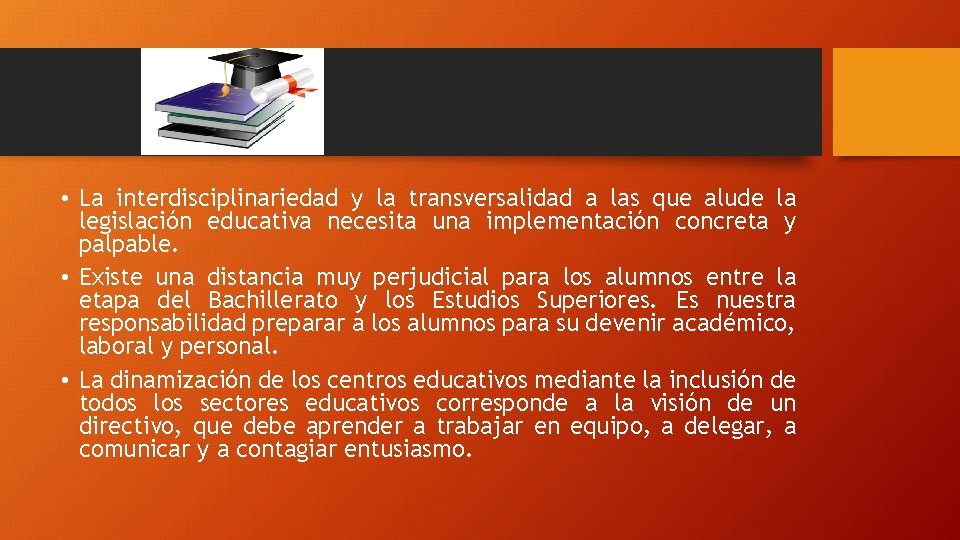 • La interdisciplinariedad y la transversalidad a las que alude la legislación educativa necesita una implementación concreta y palpable.

• Existe una distancia muy perjudicial para los alumnos entre la etapa del Bachillerato y los Estudios Superiores. Es nuestra responsabilidad preparar a los alumnos para su devenir académico, laboral y personal.

• La dinamización de los centros educativos mediante la inclusión de todos los sectores educativos corresponde a la visión de un directivo, que debe aprender a trabajar en equipo, a delegar, a comunicar y a contagiar entusiasmo.